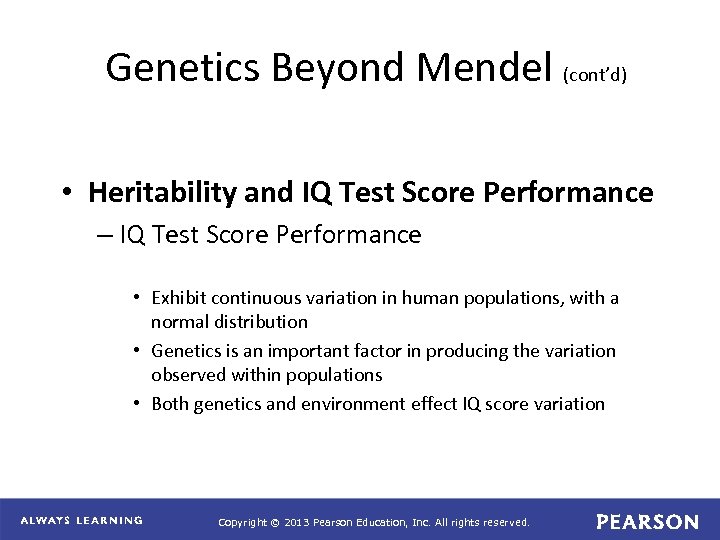 Genetics Beyond Mendel (cont'd)

• Heritability and IQ Test Score Performance

– IQ Test Score Performance

• Exhibit continuous variation in human populations, with a normal distribution

• Genetics is an important factor in producing the variation observed within populations

• Both genetics and environment effect IQ score variation

ALWAYS LEARNING

Copyright © 2013 Pearson Education, Inc. All rights reserved.

PEARSON